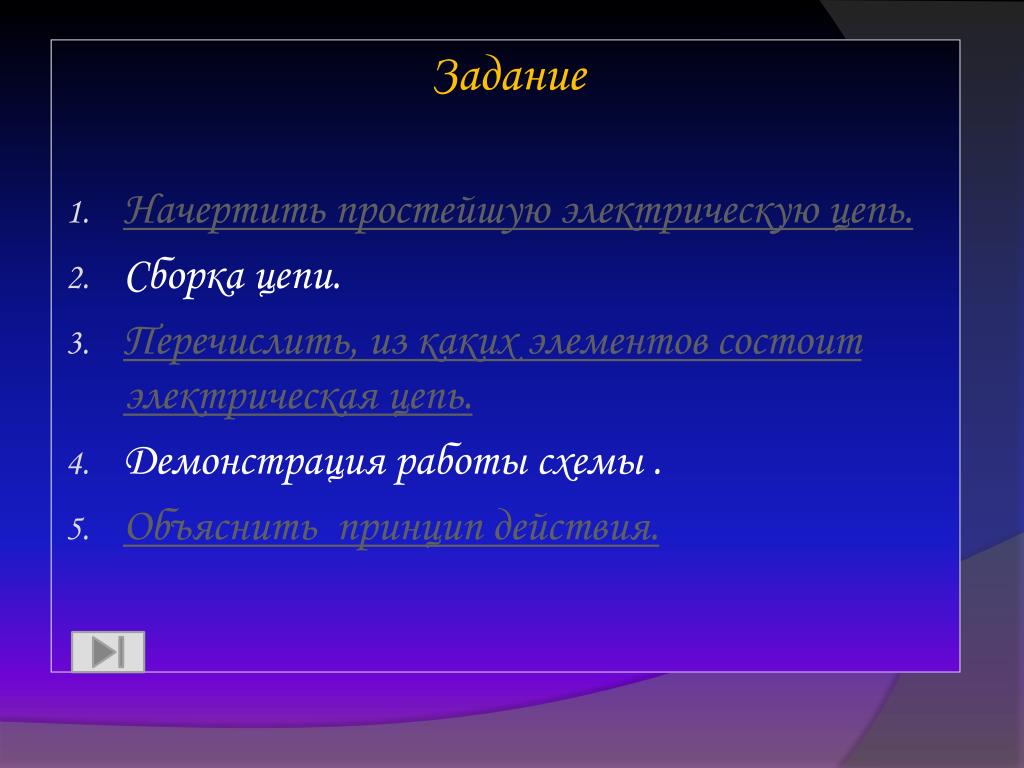 Задание

1. Начертить простейшую электрическую цепь.
2. Сборка цепи.
3. Перечислить, из каких элементов состоит электрическая цепь.
4. Демонстрация работы схемы .
5. Объяснить  принцип действия.